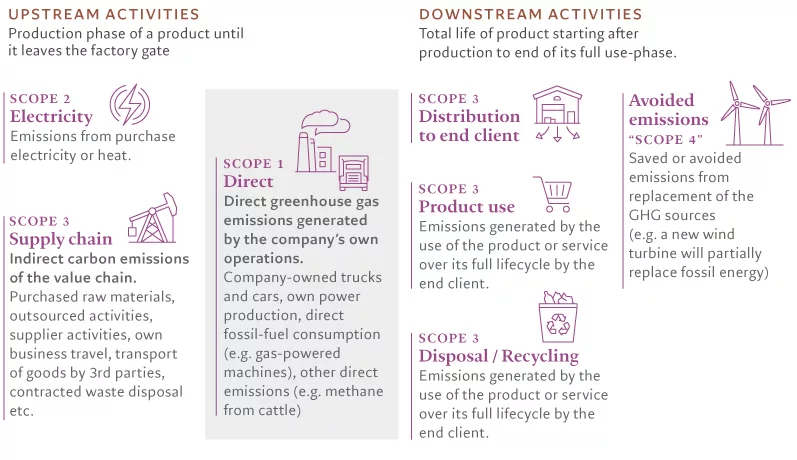 UPSTREAM ACTIVITIES
Production phase of a product until it leaves the factory gate

SCOPE 2
Electricity
Emissions from purchase electricity or heat.

SCOPE 3
Supply chain
Indirect carbon emissions of the value chain.
Purchased raw materials, outsourced activities, supplier activities, own business travel, transport of goods by 3rd parties, contracted waste disposal etc.

SCOPE 1
Direct
Direct greenhouse gas emissions generated by the company's own operations.
Company-owned trucks and cars, own power production, direct fossil-fuel consumption (e.g. gas-powered machines), other direct emissions (e.g. methane from cattle)

DOWNSTREAM ACTIVITIES
Total life of product starting after production to end of its full use-phase.

SCOPE 3
Distribution to end client

SCOPE 3
Product use
Emissions generated by the use of the product or service over its full lifecycle by the end client.

SCOPE 3
Disposal / Recycling
Emissions generated by the use of the product or service over its full lifecycle by the end client.

Avoided emissions
"SCOPE 4"
Saved or avoided emissions from replacement of the GHG sources
(e.g. a new wind turbine will partially replace fossil energy)